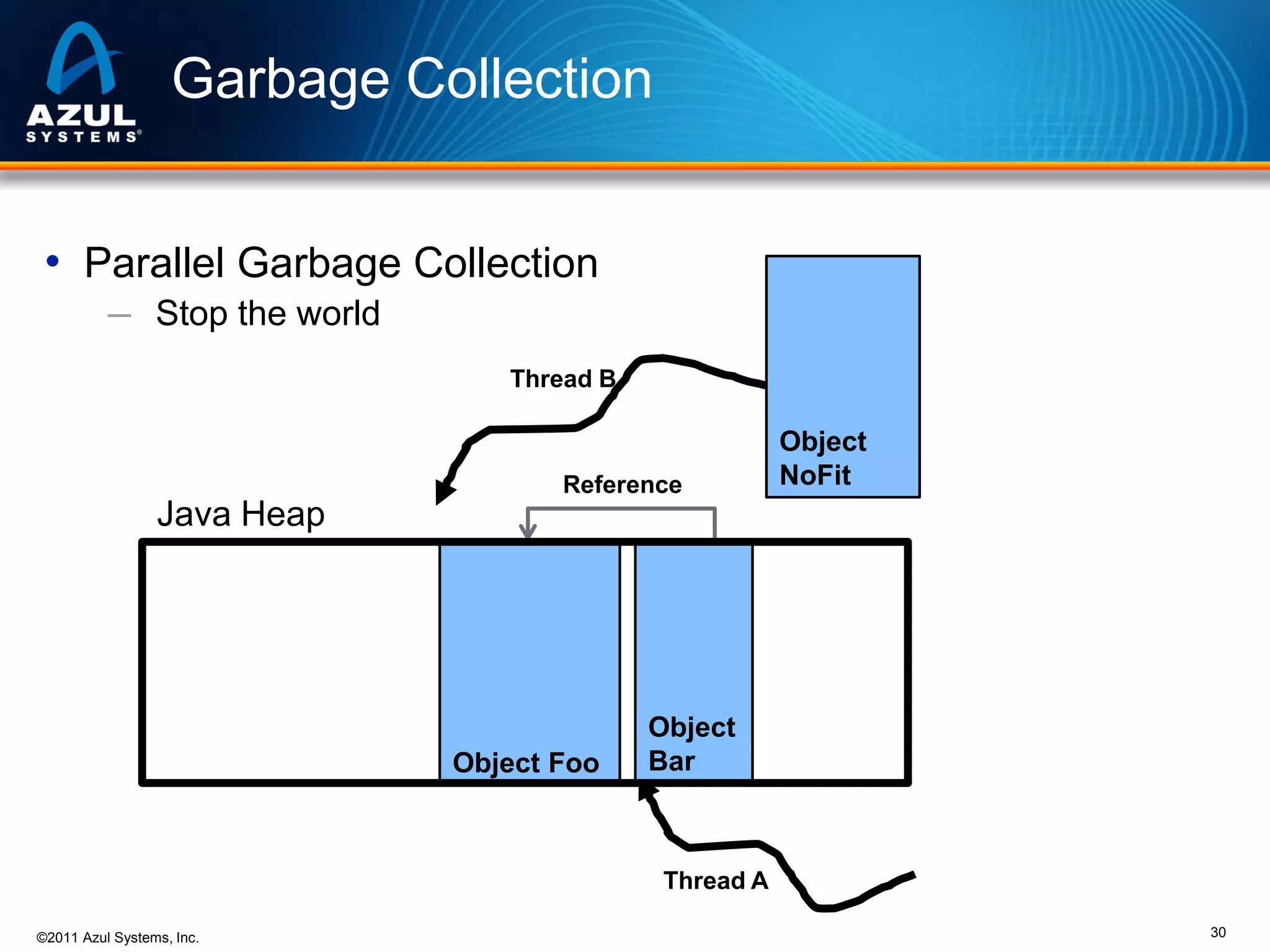 AZUL SYSTEMS®

Garbage Collection

• Parallel Garbage Collection
– Stop the world

Thread B

Object NoFit

Reference

Java Heap

Object Foo

Object Bar

Thread A

©2011 Azul Systems, Inc.

30